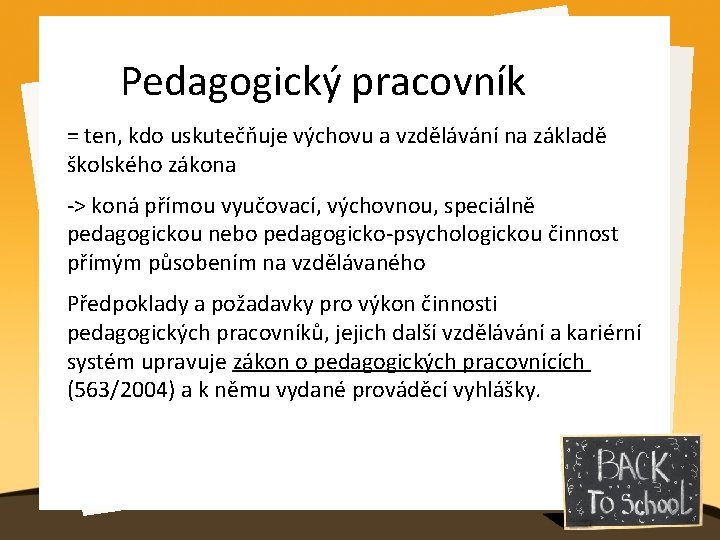 Pedagogický pracovník

= ten, kdo uskutečňuje výchovu a vzdělávání na základě školského zákona

-> koná přímou vyučovací, výchovnou, speciálně pedagogickou nebo pedagogicko-psychologickou činnost přímým působením na vzdělávaného

Předpoklady a požadavky pro výkon činnosti pedagogických pracovníků, jejich další vzdělávání a kariérní systém upravuje zákon o pedagogických pracovnících (563/2004) a k němu vydané prováděcí vyhlášky.

BACK To School